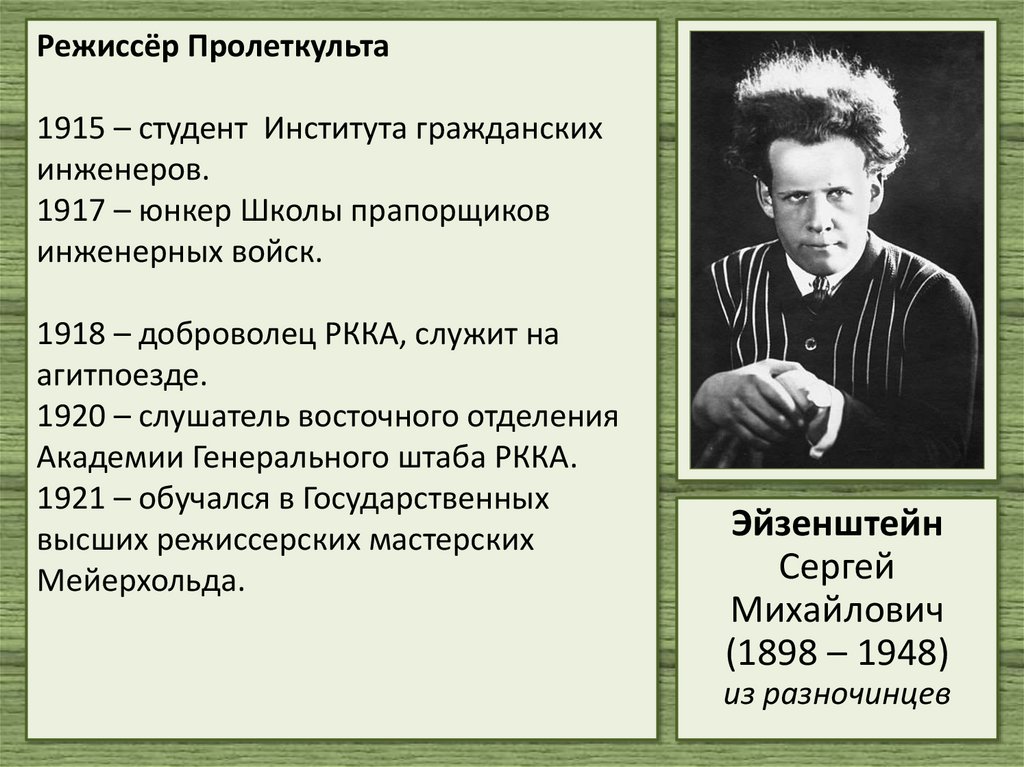 Режиссёр Пролеткульта

1915 – студент Института гражданских инженеров.
1917 – юнкер Школы прапорщиков инженерных войск.

1918 – доброволец РККА, служит на агитпоезде.
1920 – слушатель восточного отделения Академии Генерального штаба РККА.
1921 – обучался в Государственных высших режиссерских мастерских Мейерхольда.

Эйзенштейн
Сергей
Михайлович
(1898 – 1948)
из разночинцев